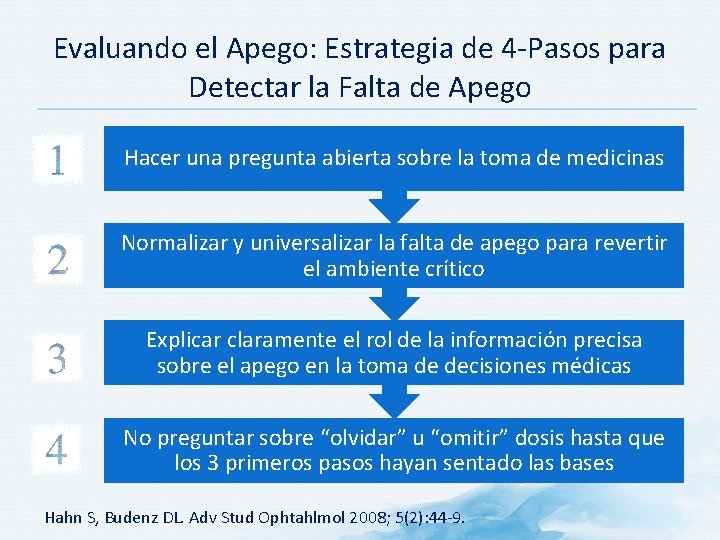 Evaluando el Apego: Estrategia de 4-Pasos para Detectar la Falta de Apego

1

Hacer una pregunta abierta sobre la toma de medicinas

2

Normalizar y universalizar la falta de apego para revertir el ambiente crítico

3

Explicar claramente el rol de la información precisa sobre el apego en la toma de decisiones médicas

4

No preguntar sobre “olvidar” u “omitir” dosis hasta que los 3 primeros pasos hayan sentado las bases

Hahn S, Budenz DL. Adv Stud Ophtahlmol 2008; 5(2):44-9.